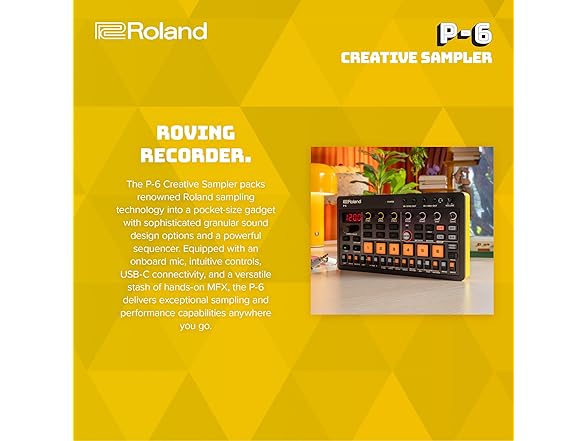 Roland

P-6
CREATIVE SAMPLER

ROVING RECORDER.

The P-6 Creative Sampler packs renowned Roland sampling technology into a pocket-size gadget with sophisticated granular sound design options and a powerful sequencer. Equipped with an onboard mic, intuitive controls, USB-C connectivity, and a versatile stash of hands-on MFX, the P-6 delivers exceptional sampling and performance capabilities anywhere you go.

Roland
120.0